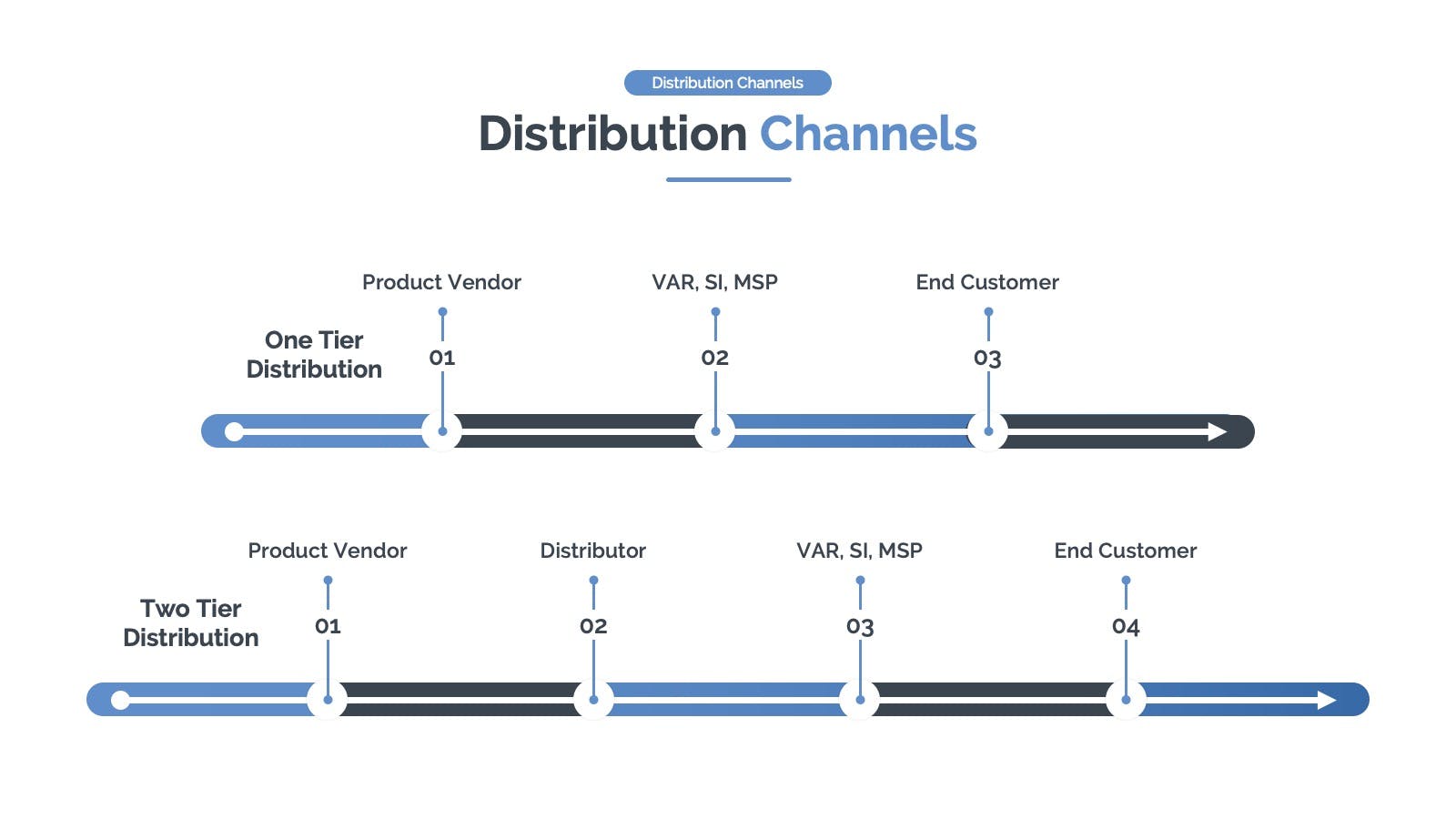 Distribution Channels

Distribution Channels

One Tier Distribution

Product Vendor
01

VAR, SI, MSP
02

End Customer
03

Two Tier Distribution

Product Vendor
01

Distributor
02

VAR, SI, MSP
03

End Customer
04